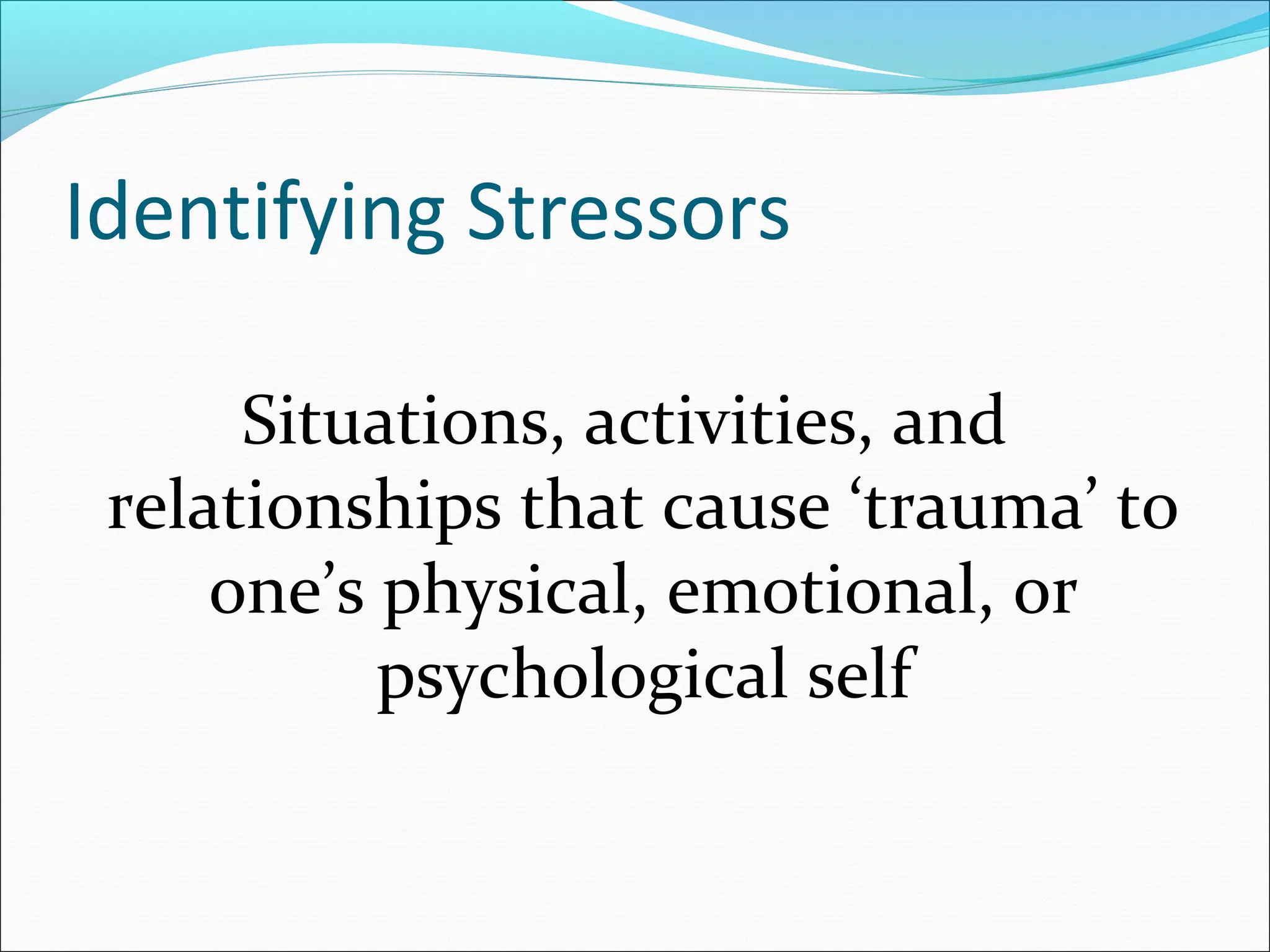 Identifying Stressors

Situations, activities, and relationships that cause ‘trauma’ to one’s physical, emotional, or psychological self